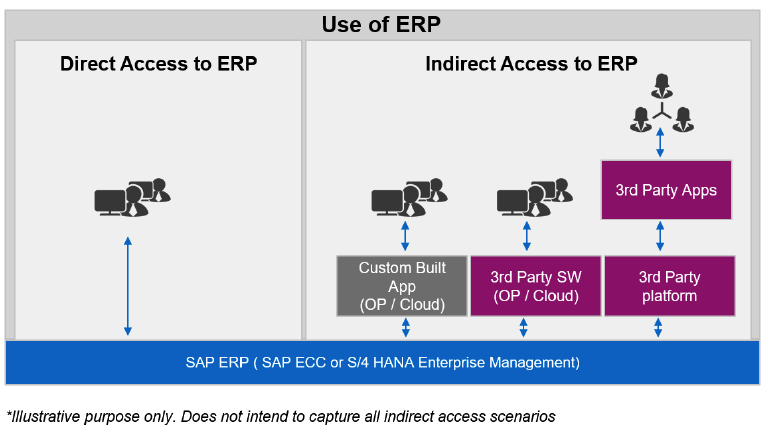 Use of ERP

Direct Access to ERP

Indirect Access to ERP

3rd Party Apps

Custom Built App (OP / Cloud)

3rd Party SW (OP / Cloud)

3rd Party platform

SAP ERP ( SAP ECC or S/4 HANA Enterprise Management)

*Illustrative purpose only. Does not intend to capture all indirect access scenarios